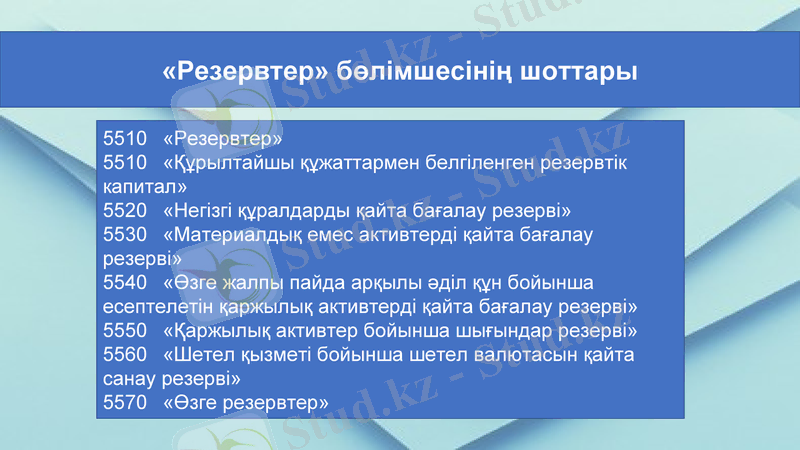 «Резервтер» бөлімшесінің шоттары

5510 «Резервтер»
5510 «Құрылтайшы құжаттармен белгіленген резервтік капитал»
5520 «Негізгі құралдарды қайта бағалау резерві»
5530 «Материалдық емес активтерді қайта бағалау резерві»
5540 «Өзге жалпы пайда арқылы әділ құн бойынша есептелетін қаржылық активтерді қайта бағалау резерві»
5550 «Қаржылық активтер бойынша шығындар резерві»
5560 «Шетел қызметі бойынша шетел валютасын қайта санау резерві»
5570 «Өзге резервтер»

Stud.kz - Stud.kz